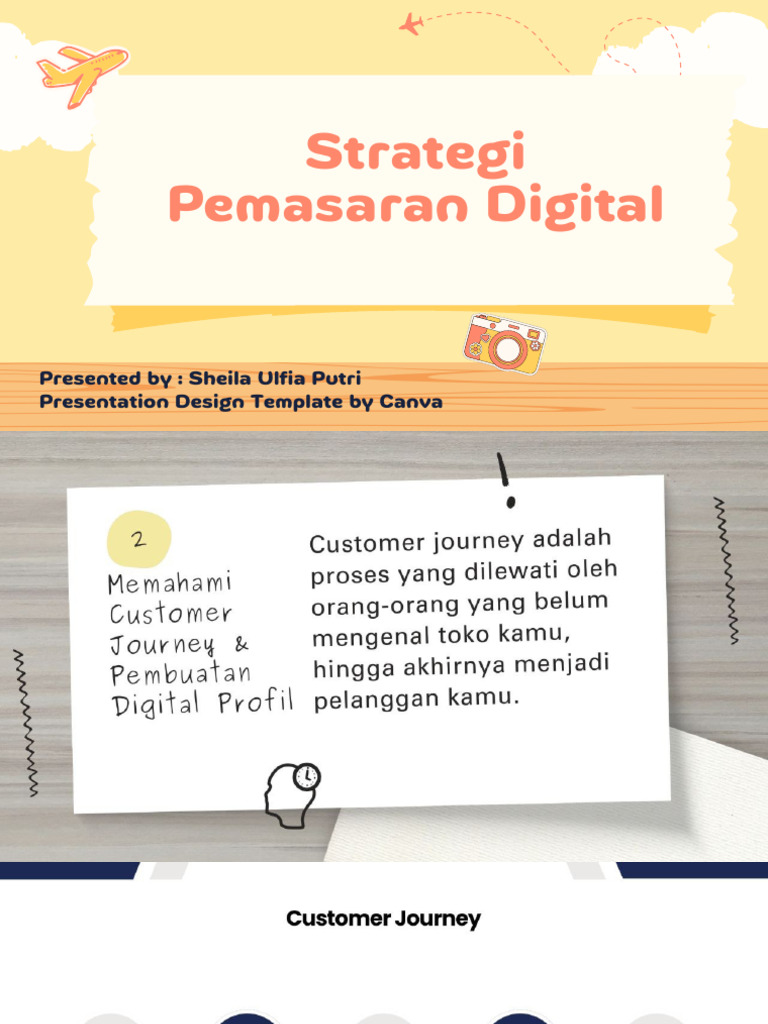 Strategi Pemasaran Digital

Presented by : Sheila Ulfia Putri
Presentation Design Template by Canva

2

Memahami Customer Journey & Pembuatan Digital Profil

Customer journey adalah proses yang dilewati oleh orang-orang yang belum mengenal toko kamu, hingga akhirnya menjadi pelanggan kamu.

Customer Journey